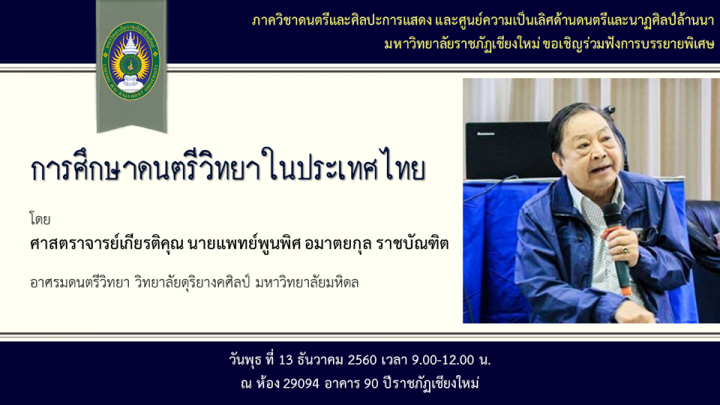 ภาควิชาดนตรีและศิลปะการแสดง และศูนย์ความเป็นเลิศด้านดนตรีและนาฏศิลป์ล้านนา มหาวิทยาลัยราชภัฏเชียงใหม่ ขอเชิญร่วมฟังการบรรยายพิเศษ

การศึกษาดนตรีวิทยาในประเทศไทย

โดย

ศาสตราจารย์เกียรติคุณ นายแพทย์พูนพิศ อมาตยกุล ราชบัณฑิต

อาศรมดนตรีวิทยา วิทยาลัยดุริยางคศิลป์ มหาวิทยาลัยมหิดล

วันพุธ ที่ 13 ธันวาคม 2560 เวลา 9.00-12.00 น.

ณ ห้อง 29094 อาคาร 90 ปีราชภัฏเชียงใหม่